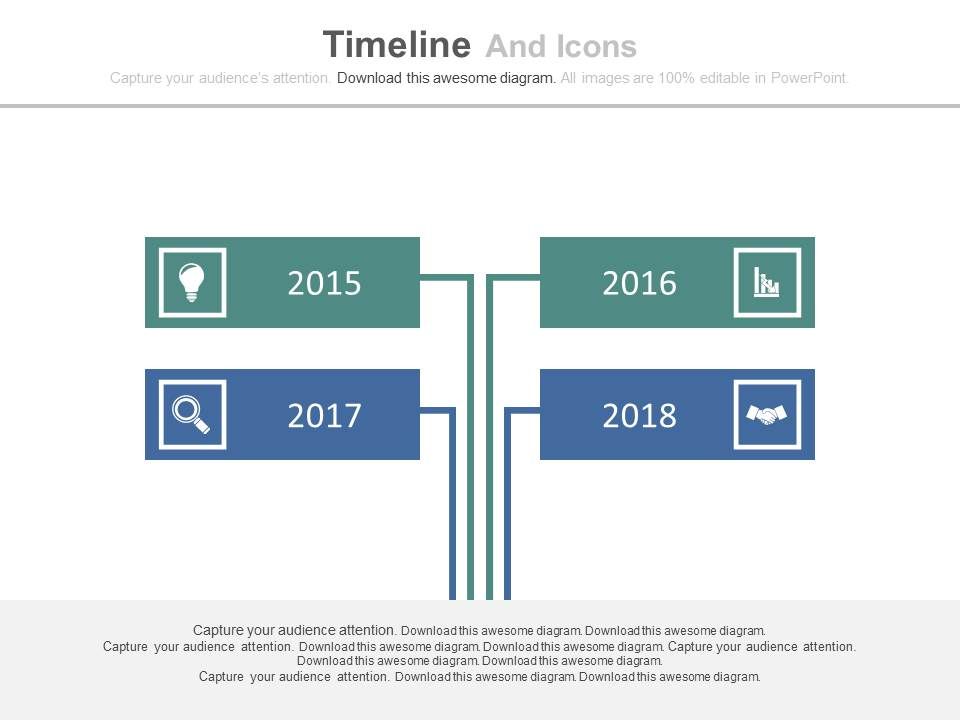 Timeline And Icons

Capture your audience's attention. Download this awesome diagram. All images are 100% editable in PowerPoint.

2015

2016

2017

2018

Capture your audience attention. Download this awesome diagram. Download this awesome diagram. Capture your audience attention. Download this awesome diagram. Download this awesome diagram. Capture your audience attention. Download this awesome diagram. Download this awesome diagram. Capture your audience attention. Download this awesome diagram. Download this awesome diagram.